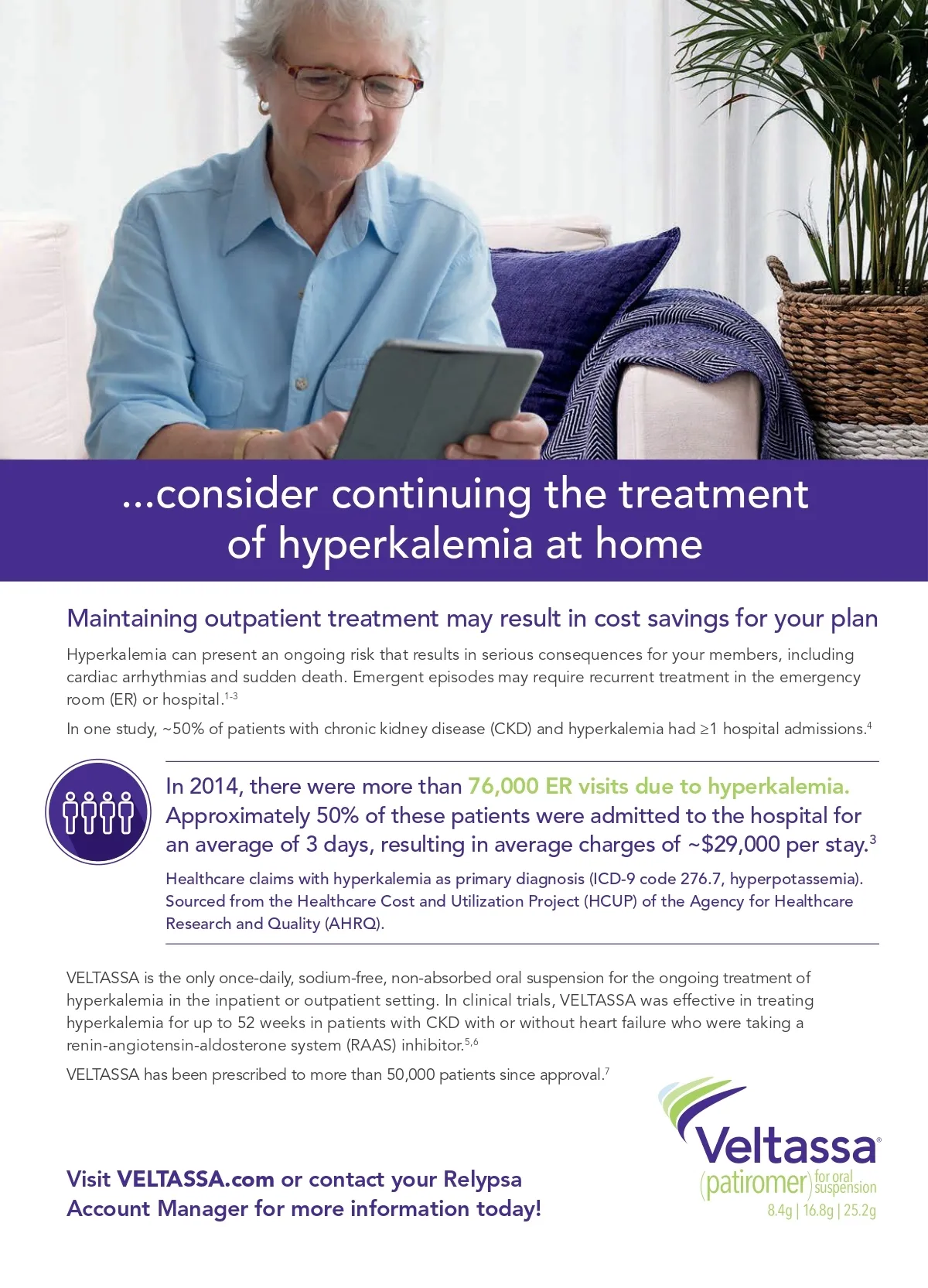 ...consider continuing the treatment of hyperkalemia at home

Maintaining outpatient treatment may result in cost savings for your plan

Hyperkalemia can present an ongoing risk that results in serious consequences for your members, including cardiac arrhythmias and sudden death. Emergent episodes may require recurrent treatment in the emergency room (ER) or hospital.$^{1-3}$

In one study, ~50% of patients with chronic kidney disease (CKD) and hyperkalemia had ≥1 hospital admissions.$^{4}$

In 2014, there were more than 76,000 ER visits due to hyperkalemia. Approximately 50% of these patients were admitted to the hospital for an average of 3 days, resulting in average charges of ~$29,000 per stay.$^{3}$

Healthcare claims with hyperkalemia as primary diagnosis (ICD-9 code 276.7, hyperpotassemia). Sourced from the Healthcare Cost and Utilization Project (HCUP) of the Agency for Healthcare Research and Quality (AHRQ).

VELTASSA is the only once-daily, sodium-free, non-absorbed oral suspension for the ongoing treatment of hyperkalemia in the inpatient or outpatient setting. In clinical trials, VELTASSA was effective in treating hyperkalemia for up to 52 weeks in patients with CKD with or without heart failure who were taking a renin-angiotensin-aldosterone system (RAAS) inhibitor.$^{5,6}$

VELTASSA has been prescribed to more than 50,000 patients since approval.$^{7}$

Visit VELTASSA.com or contact your Relypsa Account Manager for more information today!

Veltassa®
(patiromer) for oral suspension
8.4g | 16.8g | 25.2g